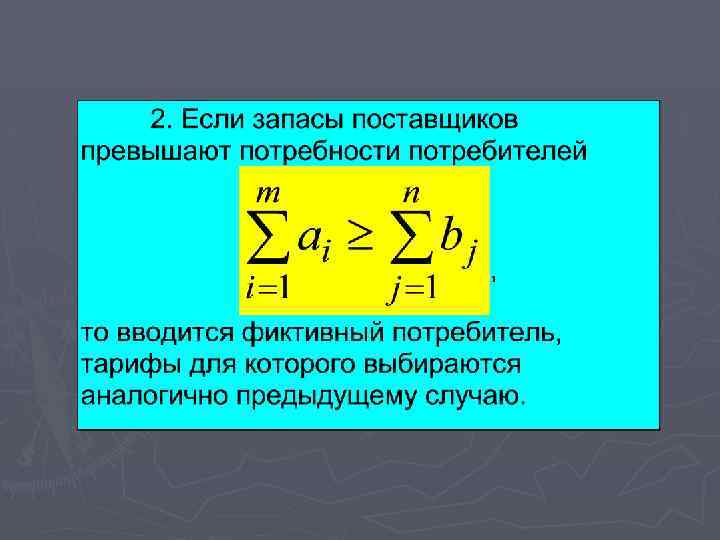 2. Если запасы поставщиков превышают потребности потребителей

$\sum_{i=1}^{m} a_i \geq \sum_{j=1}^{n} b_j$,

то вводится фиктивный потребитель, тарифы для которого выбираются аналогично предыдущему случаю.